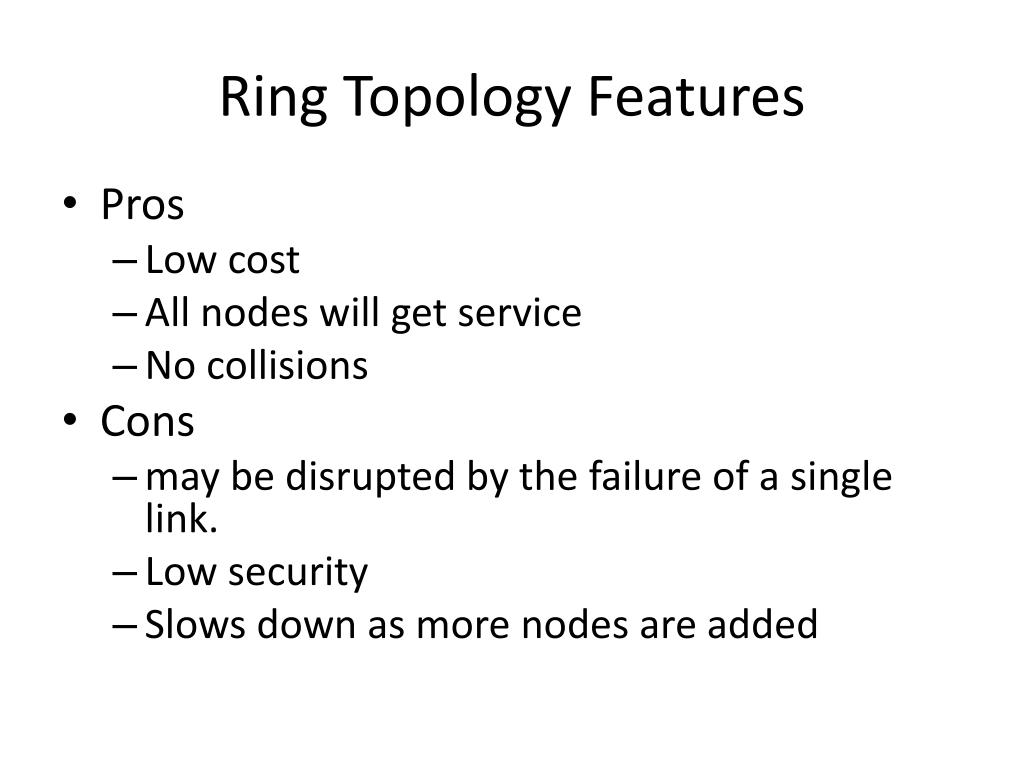 Ring Topology Features

• Pros
– Low cost
– All nodes will get service
– No collisions
• Cons
– may be disrupted by the failure of a single link.
– Low security
– Slows down as more nodes are added